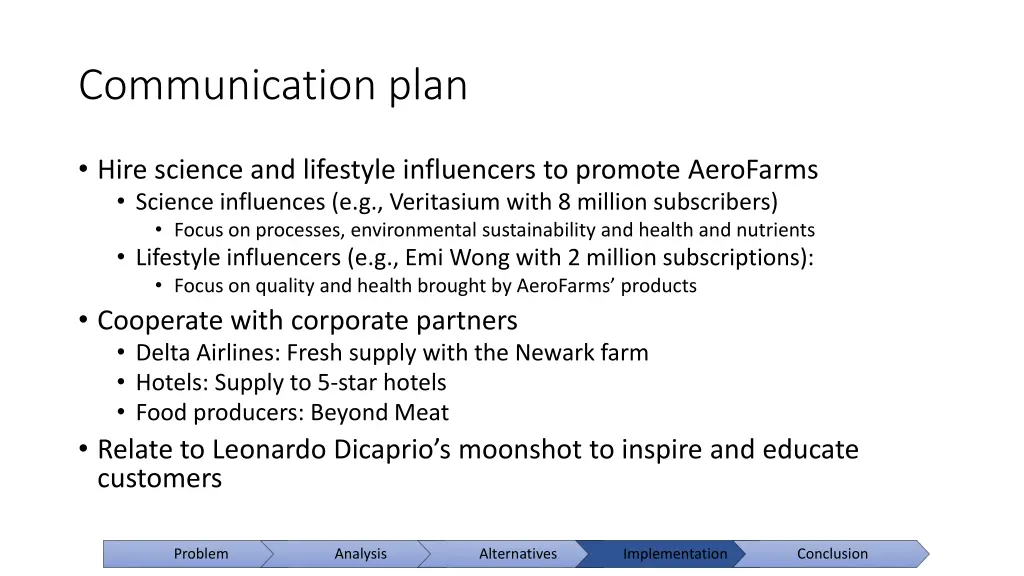 Communication plan

• Hire science and lifestyle influencers to promote AeroFarms
  • Science influences (e.g., Veritasium with 8 million subscribers)
    • Focus on processes, environmental sustainability and health and nutrients
  • Lifestyle influencers (e.g., Emi Wong with 2 million subscriptions):
    • Focus on quality and health brought by AeroFarms' products
• Cooperate with corporate partners
  • Delta Airlines: Fresh supply with the Newark farm
  • Hotels: Supply to 5-star hotels
  • Food producers: Beyond Meat
• Relate to Leonardo Dicaprio's moonshot to inspire and educate customers

Problem
Analysis
Alternatives
Implementation
Conclusion